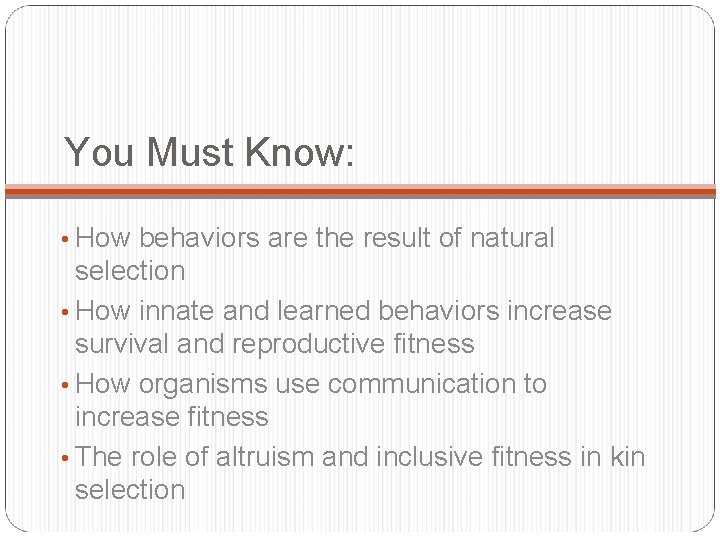 You Must Know:

• How behaviors are the result of natural selection
• How innate and learned behaviors increase survival and reproductive fitness
• How organisms use communication to increase fitness
• The role of altruism and inclusive fitness in kin selection